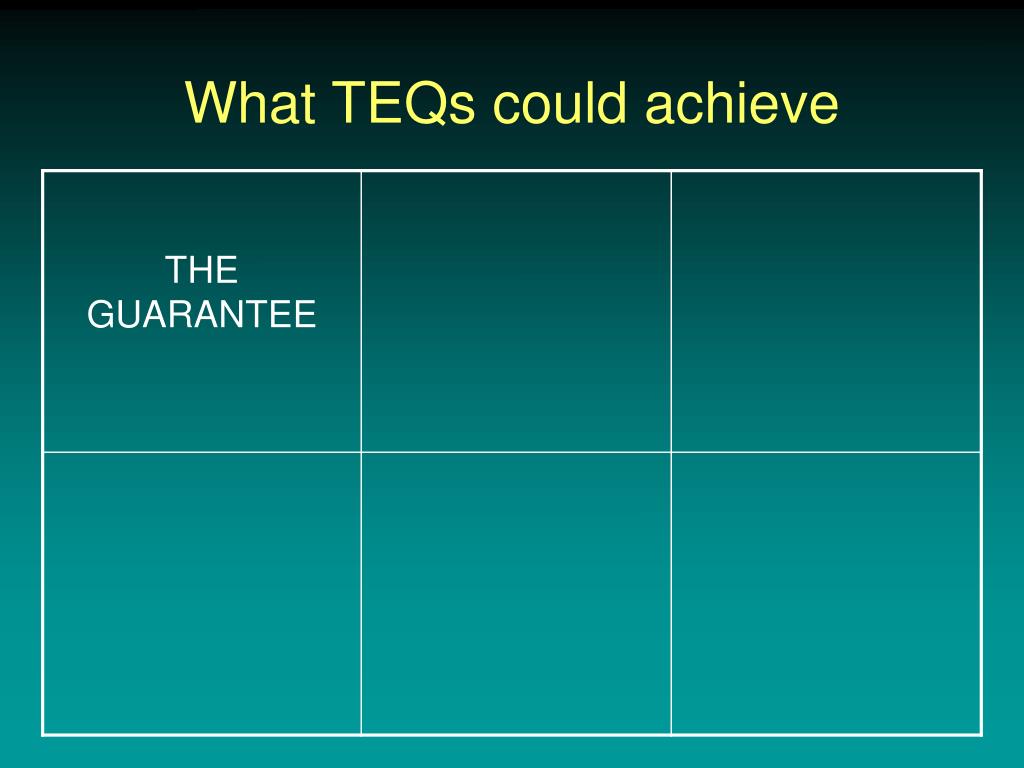 What TEQs could achieve

| THE GUARANTEE | | |
|---|---|---|
| | | |